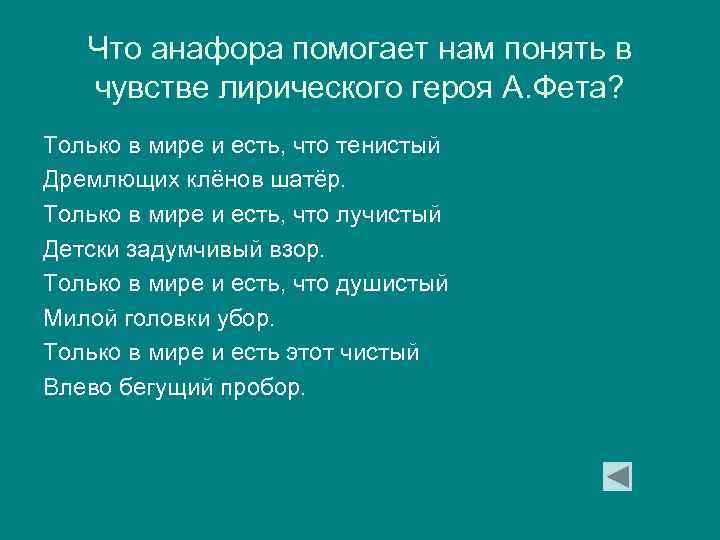 Что анафора помогает нам понять в чувстве лирического героя А.Фета?

Только в мире и есть, что тенистый
Дремлющих клёнов шатёр.
Только в мире и есть, что лучистый
Детски задумчивый взор.
Только в мире и есть, что душистый
Милой головки убор.
Только в мире и есть этот чистый
Влево бегущий пробор.